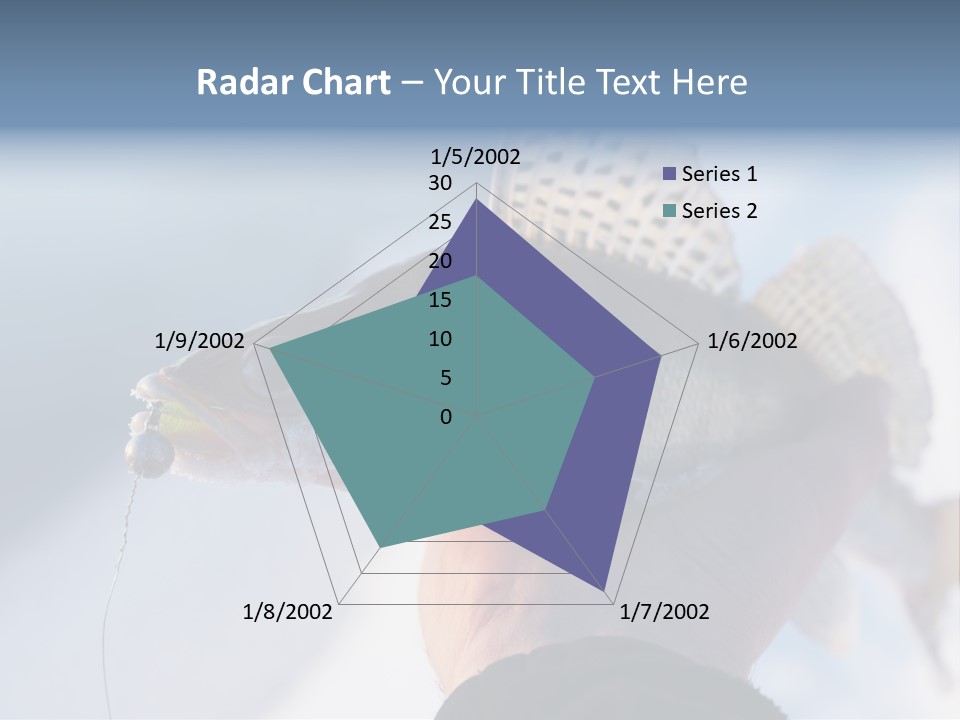 Radar Chart – Your Title Text Here

1/5/2002
30
25
20
15
10
5
0

Series 1
Series 2

1/6/2002
1/7/2002
1/8/2002
1/9/2002